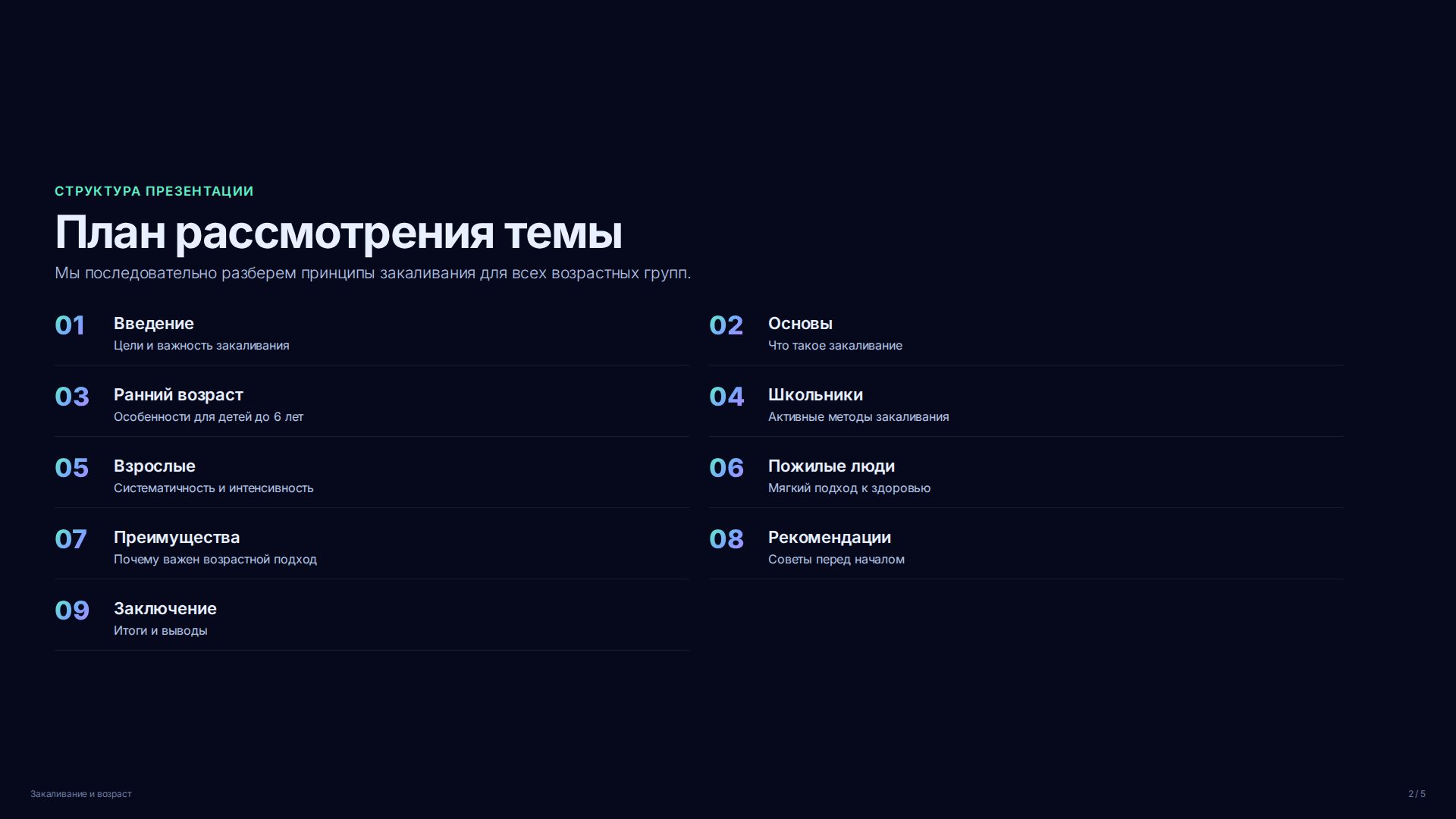 СТРУКТУРА ПРЕЗЕНТАЦИИ

План рассмотрения темы

Мы последовательно разберем принципы закаливания для всех возрастных групп.

01 Введение
Цели и важность закаливания

02 Основы
Что такое закаливание

03 Ранний возраст
Особенности для детей до 6 лет

04 Школьники
Активные методы закаливания

05 Взрослые
Систематичность и интенсивность

06 Пожилые люди
Мягкий подход к здоровью

07 Преимущества
Почему важен возрастной подход

08 Рекомендации
Советы перед началом

09 Заключение
Итоги и выводы

Закаливание и возраст

2 / 5